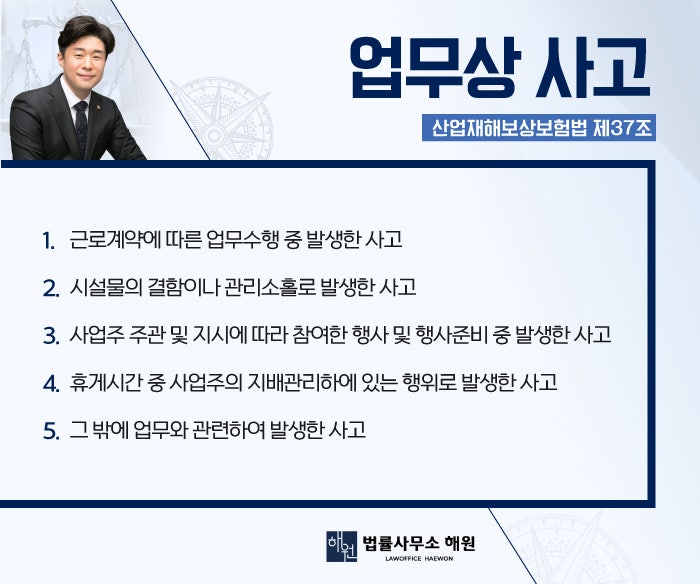 업무상 사고

산업재해보상보험법 제37조

1. 근로계약에 따른 업무수행 중 발생한 사고

2. 시설물의 결함이나 관리소홀로 발생한 사고

3. 사업주 주관 및 지시에 따라 참여한 행사 및 행사준비 중 발생한 사고

4. 휴게시간 중 사업주의 지배관리하에 있는 행위로 발생한 사고

5. 그 밖에 업무와 관련하여 발생한 사고

해원 법률사무소 해원
LAWOFFICE HAEWON